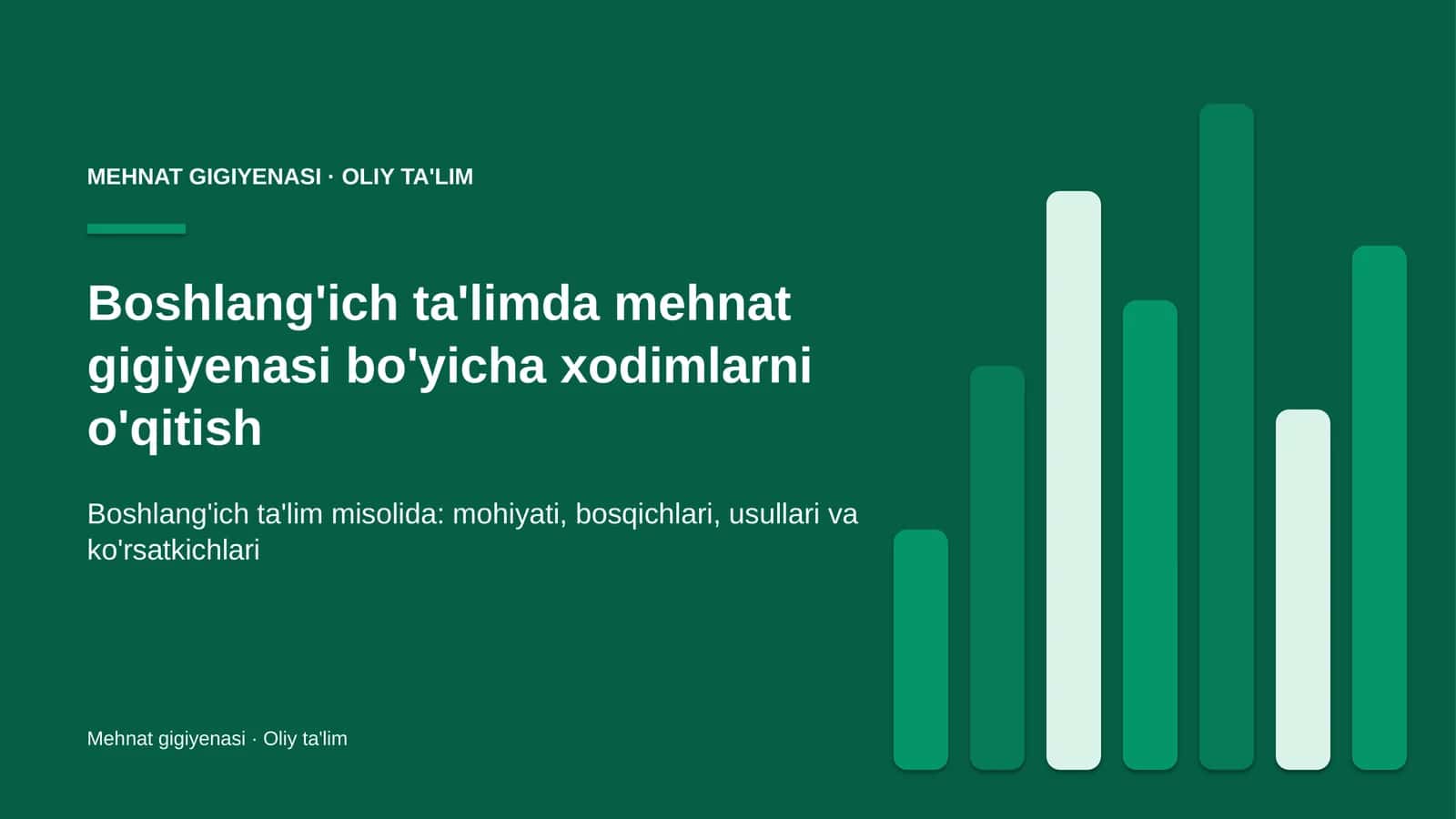 MEHNAT GIGIYENASI · OLIY TA'LIM

Boshlang'ich ta'limda mehnat gigiyenasi bo'yicha xodimlarni o'qitish

Boshlang'ich ta'lim misolida: mohiyati, bosqichlari, usullari va ko'rsatkichlari

Mehnat gigiyenasi · Oliy ta'lim